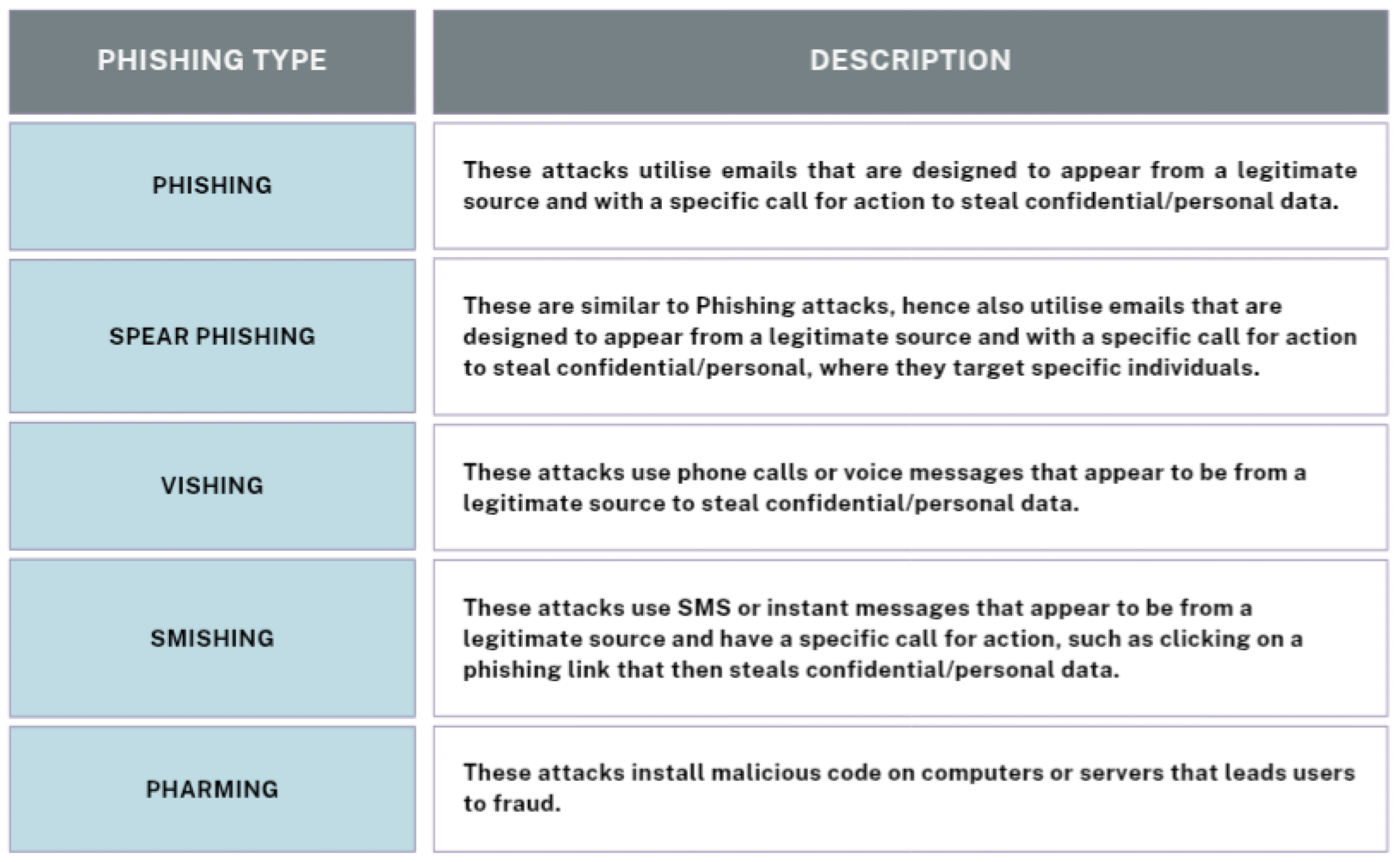 | PHISHING TYPE | DESCRIPTION |
|---|---|
| PHISHING | These attacks utilise emails that are designed to appear from a legitimate source and with a specific call for action to steal confidential/personal data. |
| SPEAR PHISHING | These are similar to Phishing attacks, hence also utilise emails that are designed to appear from a legitimate source and with a specific call for action to steal confidential/personal, where they target specific individuals. |
| VISHING | These attacks use phone calls or voice messages that appear to be from a legitimate source to steal confidential/personal data. |
| SMISHING | These attacks use SMS or instant messages that appear to be from a legitimate source and have a specific call for action, such as clicking on a phishing link that then steals confidential/personal data. |
| PHARMING | These attacks install malicious code on computers or servers that leads users to fraud. |